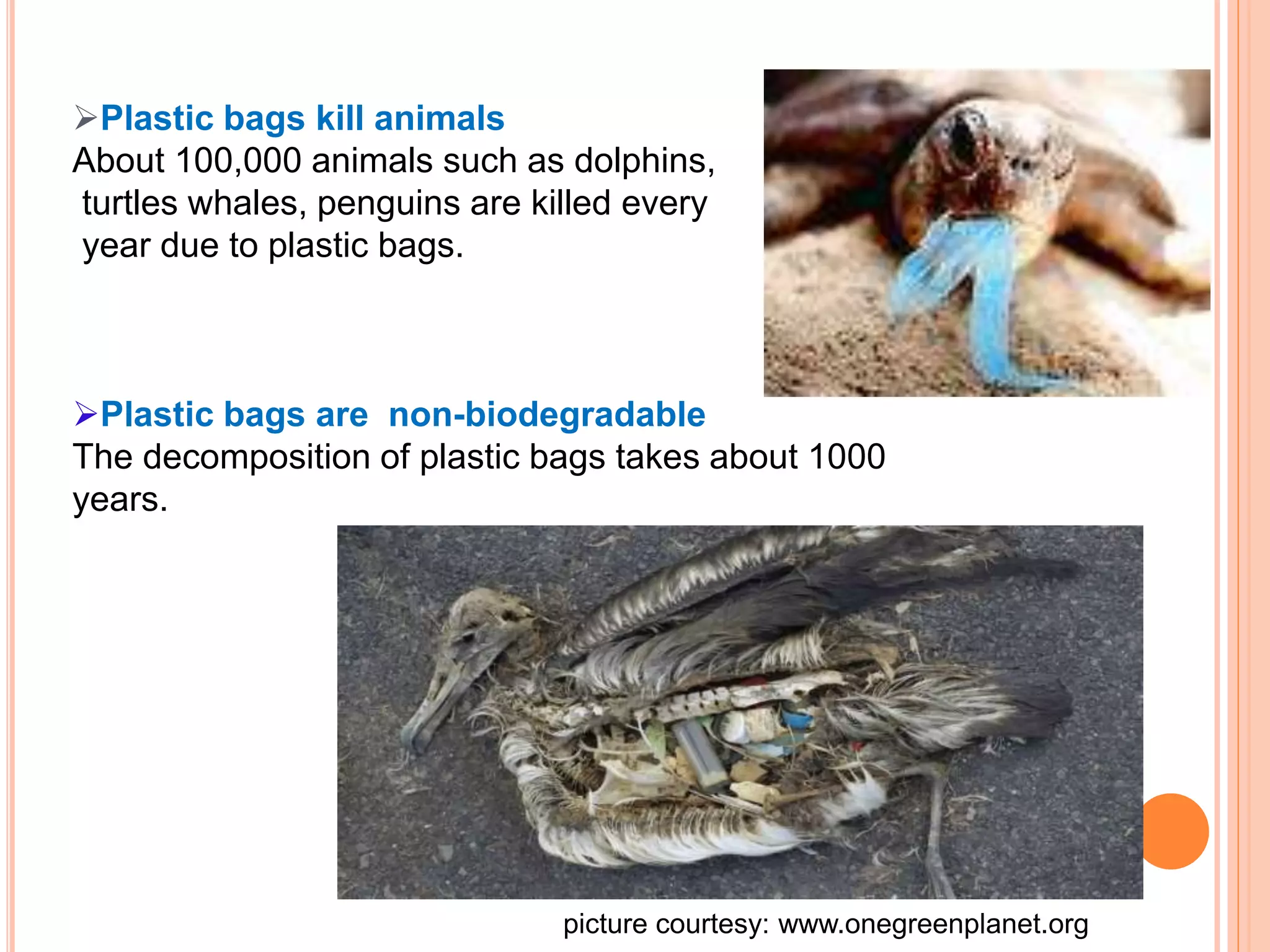 ➢Plastic bags kill animals
About 100,000 animals such as dolphins, turtles whales, penguins are killed every year due to plastic bags.

➢Plastic bags are non-biodegradable
The decomposition of plastic bags takes about 1000 years.

picture courtesy: www.onegreenplanet.org